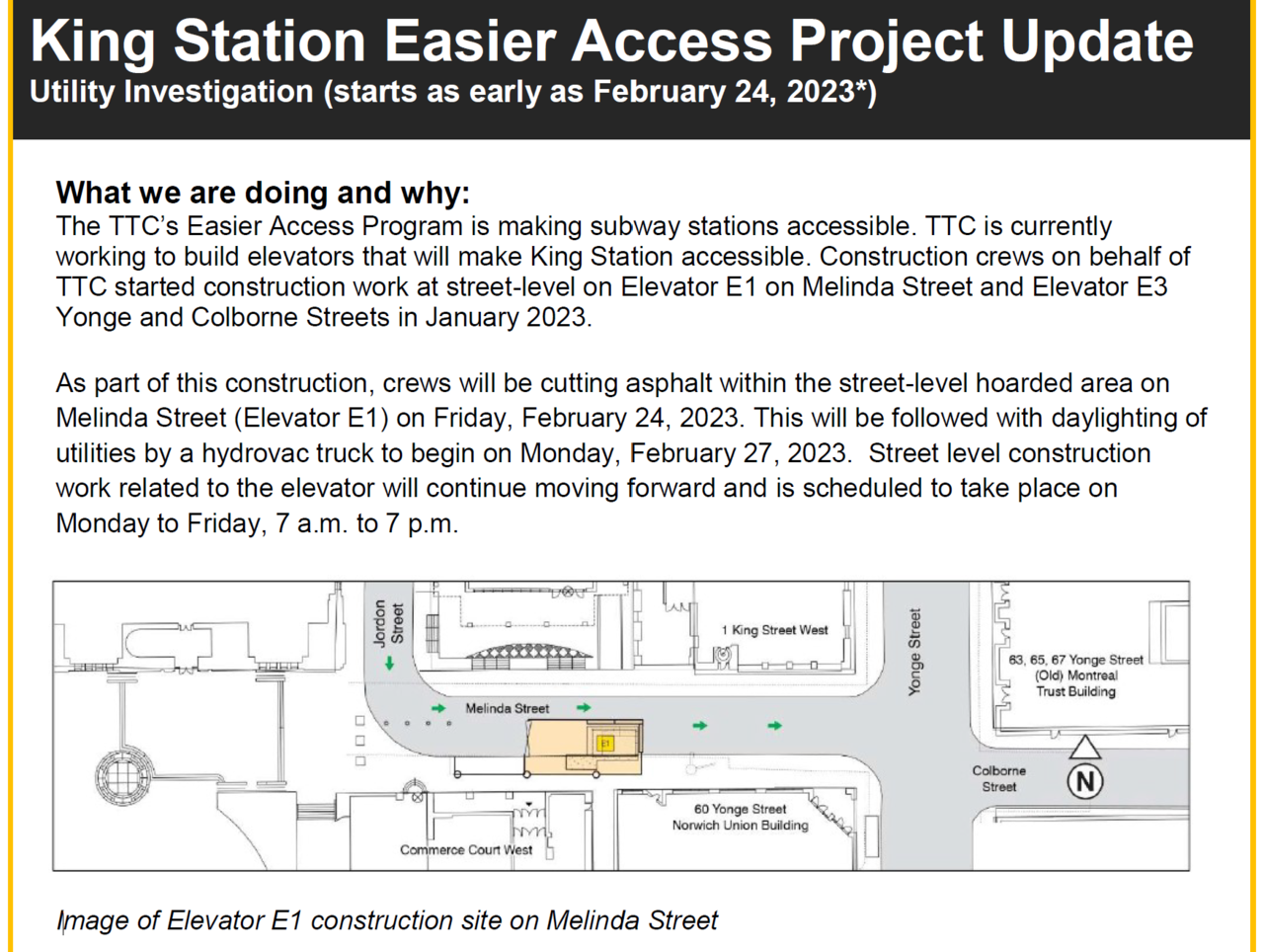 King Station Easier Access Project Update
Utility Investigation (starts as early as February 24, 2023*)

What we are doing and why:
The TTC's Easier Access Program is making subway stations accessible. TTC is currently working to build elevators that will make King Station accessible. Construction crews on behalf of TTC started construction work at street-level on Elevator E1 on Melinda Street and Elevator E3 Yonge and Colborne Streets in January 2023.

As part of this construction, crews will be cutting asphalt within the street-level hoarded area on Melinda Street (Elevator E1) on Friday, February 24, 2023. This will be followed with daylighting of utilities by a hydrovac truck to begin on Monday, February 27, 2023. Street level construction work related to the elevator will continue moving forward and is scheduled to take place on Monday to Friday, 7 a.m. to 7 p.m.

Jordon Street
1 King Street West
Yonge Street
63, 65, 67 Yonge Street (Old) Montreal Trust Building
Melinda Street
E1
Colborne Street
N
60 Yonge Street Norwich Union Building
Commerce Court West

Image of Elevator E1 construction site on Melinda Street